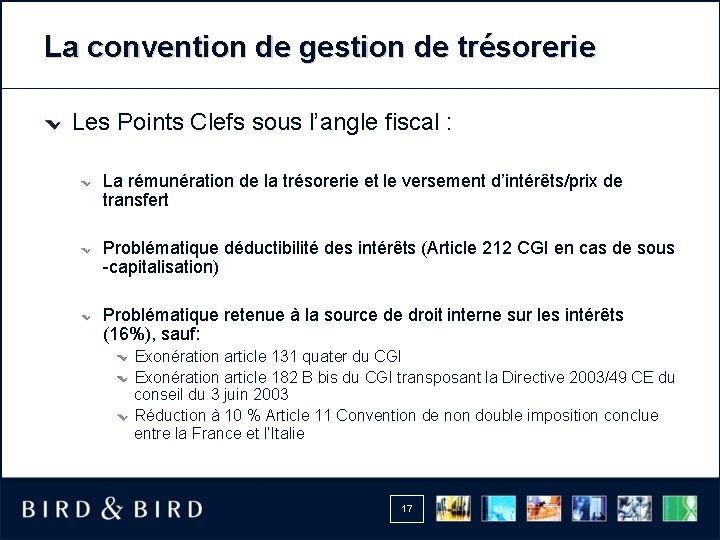 La convention de gestion de trésorerie

Les Points Clefs sous l'angle fiscal :

La rémunération de la trésorerie et le versement d'intérêts/prix de transfert

Problématique déductibilité des intérêts (Article 212 CGI en cas de sous -capitalisation)

Problématique retenue à la source de droit interne sur les intérêts (16%), sauf:

Exonération article 131 quater du CGI

Exonération article 182 B bis du CGI transposant la Directive 2003/49 CE du conseil du 3 juin 2003

Réduction à 10 % Article 11 Convention de non double imposition conclue entre la France et l'Italie

BIRD & BIRD

17